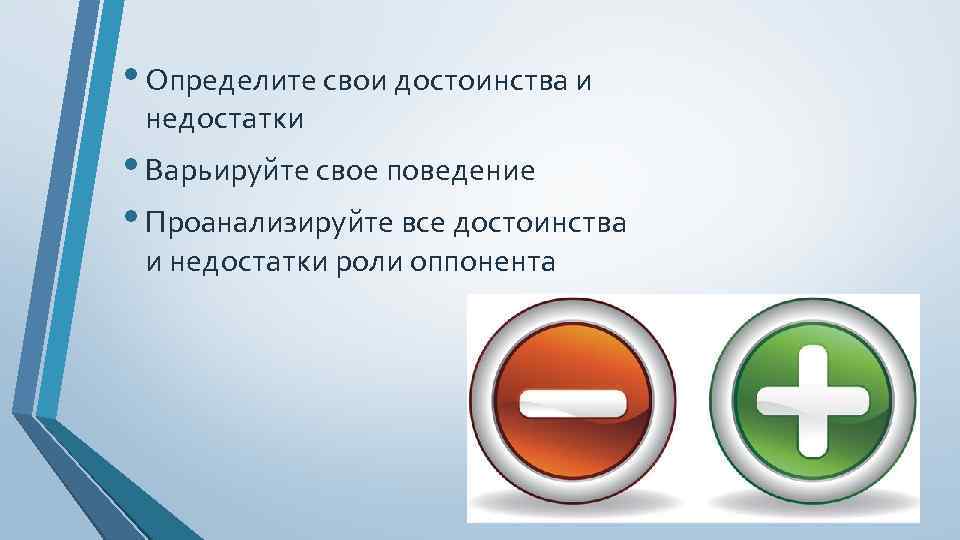 • Определите свои достоинства и недостатки

• Варьируйте свое поведение

• Проанализируйте все достоинства и недостатки роли оппонента